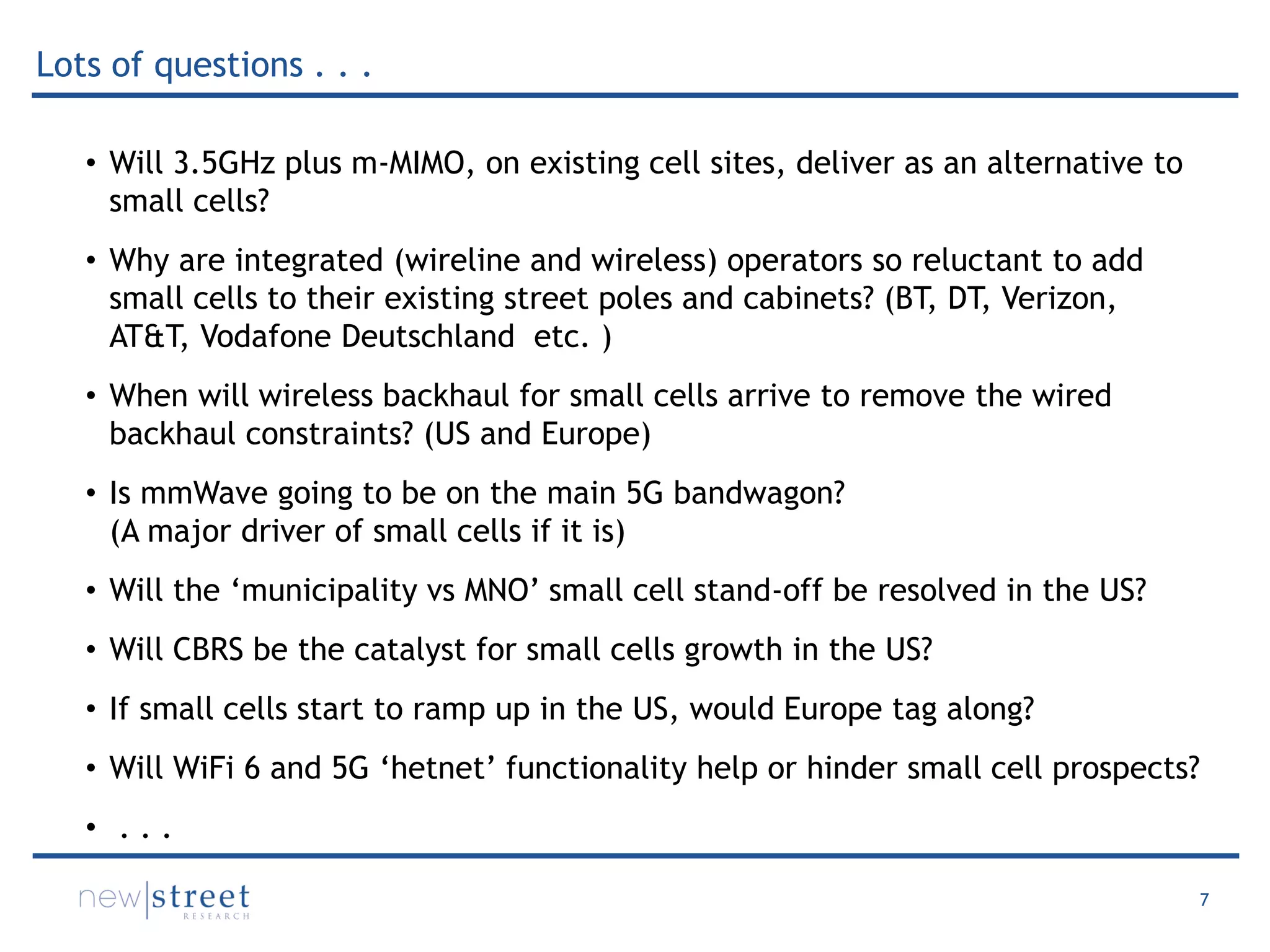 Lots of questions . . .

• Will 3.5GHz plus m-MIMO, on existing cell sites, deliver as an alternative to small cells?

• Why are integrated (wireline and wireless) operators so reluctant to add small cells to their existing street poles and cabinets? (BT, DT, Verizon, AT&T, Vodafone Deutschland etc. )

• When will wireless backhaul for small cells arrive to remove the wired backhaul constraints? (US and Europe)

• Is mmWave going to be on the main 5G bandwagon? (A major driver of small cells if it is)

• Will the ‘municipality vs MNO’ small cell stand-off be resolved in the US?

• Will CBRS be the catalyst for small cells growth in the US?

• If small cells start to ramp up in the US, would Europe tag along?

• Will WiFi 6 and 5G ‘hetnet’ functionality help or hinder small cell prospects?

• . . .

new|street RESEARCH

7